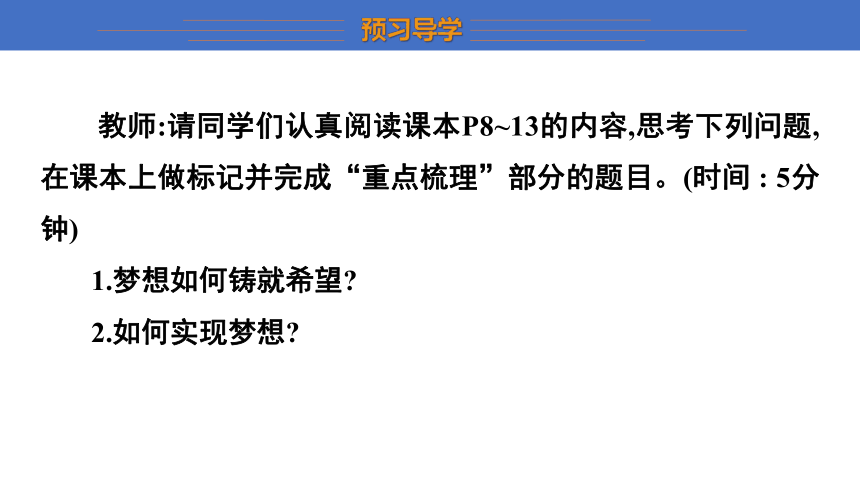 预习导学

教师:请同学们认真阅读课本P8~13的内容,思考下列问题,在课本上做标记并完成“重点梳理”部分的题目。(时间 : 5分钟)

1.梦想如何铸就希望?

2.如何实现梦想?